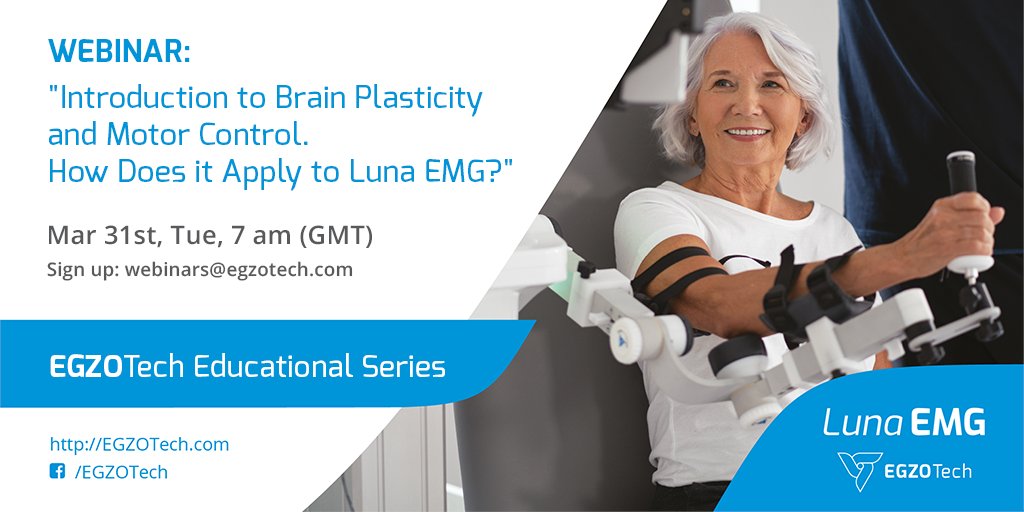 WEBINAR:
"Introduction to Brain Plasticity and Motor Control. How Does it Apply to Luna EMG?"

Mar 31st, Tue, 7 am (GMT)
Sign up: webinars@egzotech.com

EGZOTech Educational Series

http://EGZOTech.com
/EGZOTech

Luna EMG
EGZOTech